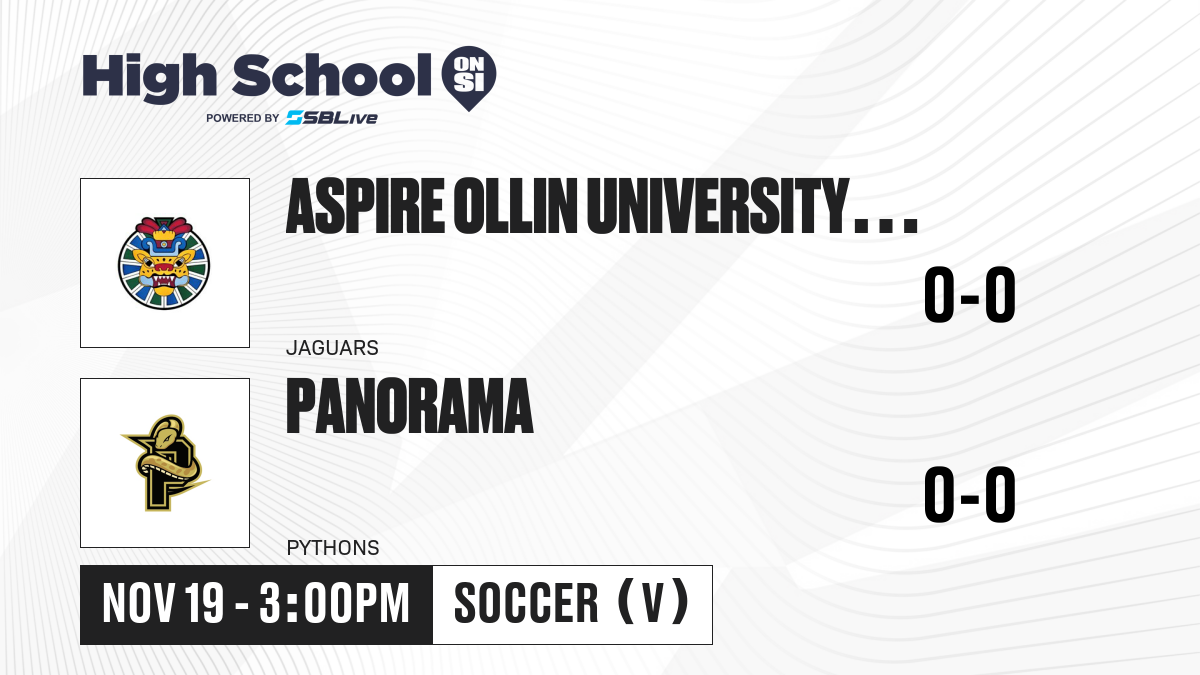 High School ON SI
POWERED BY SBLive

ASPIRE OLLIN UNIVERSITY...
0-0
JAGUARS

PANORAMA
0-0
PYTHONS

NOV 19 - 3:00PM
SOCCER (V)